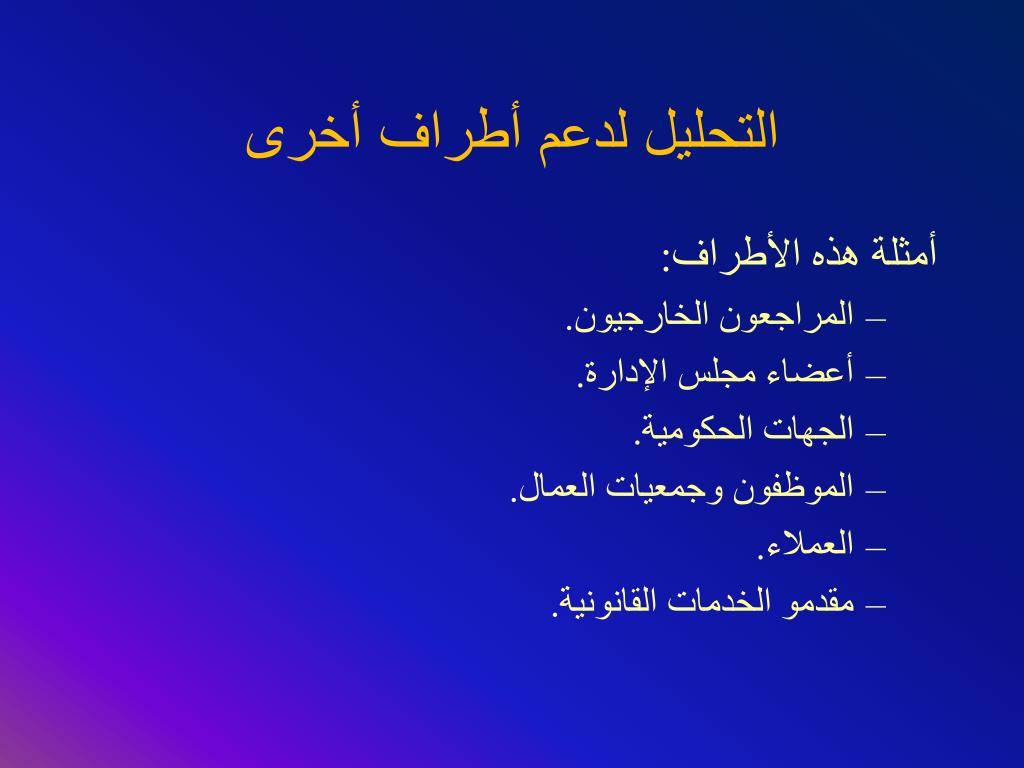 التحليل لدعم أطراف أخرى

أمثلة هذه الأطراف:

– المراجعون الخارجيون.

– أعضاء مجلس الإدارة.

– الجهات الحكومية.

– الموظفون وجمعيات العمال.

– العملاء.

– مقدمو الخدمات القانونية.